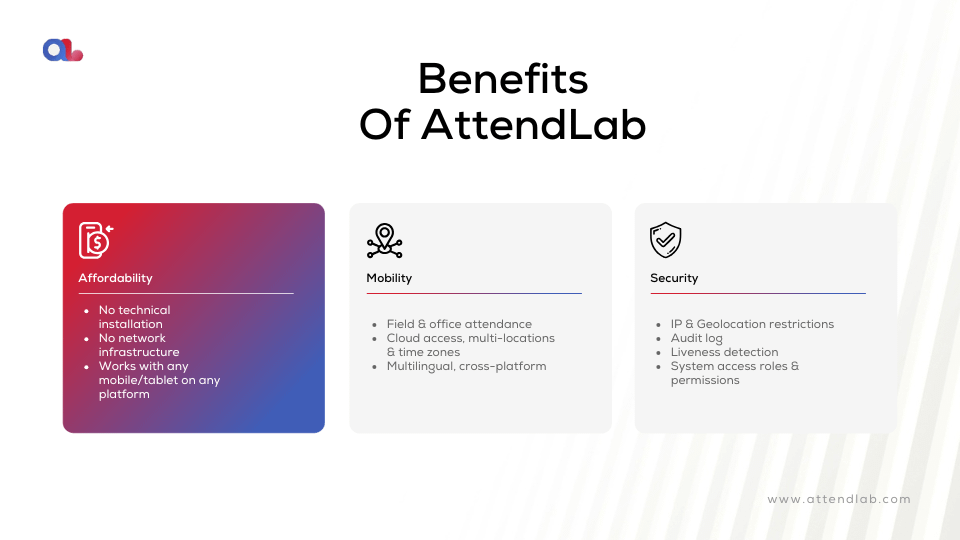 Benefits
Of AttendLab

Affordability

- No technical installation
- No network infrastructure
- Works with any mobile/tablet on any platform

Mobility

- Field & office attendance
- Cloud access, multi-locations & time zones
- Multilingual, cross-platform

Security

- IP & Geolocation restrictions
- Audit log
- Liveness detection
- System access roles & permissions

www.attendlab.com